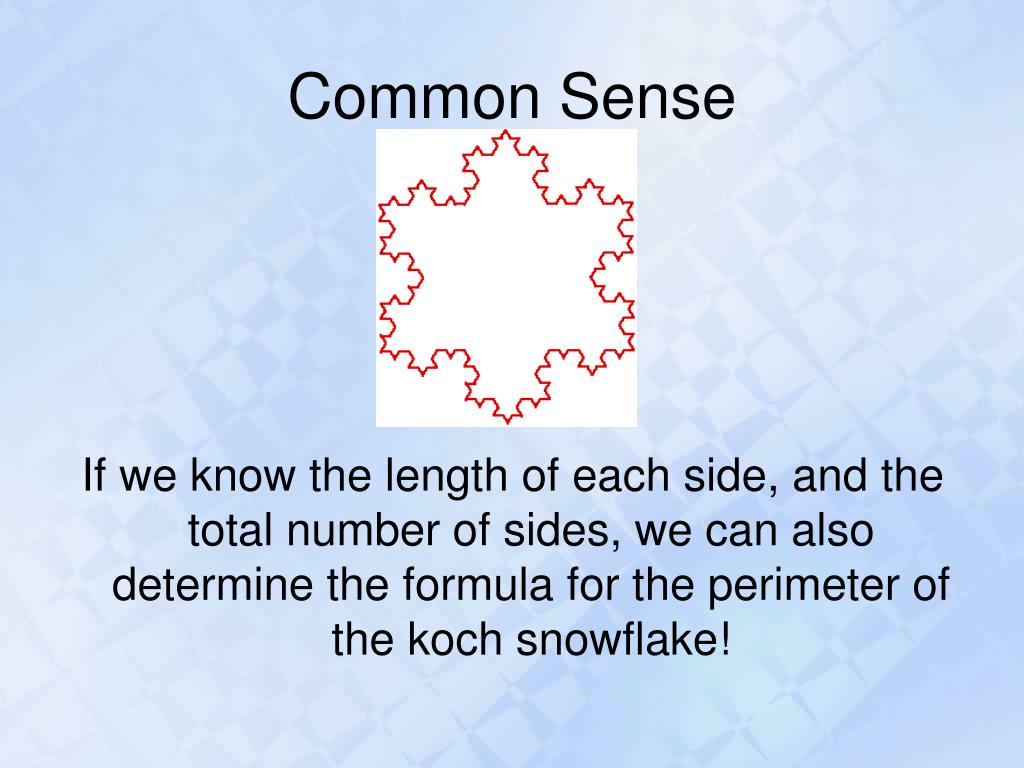 Common Sense

If we know the length of each side, and the total number of sides, we can also determine the formula for the perimeter of the koch snowflake!